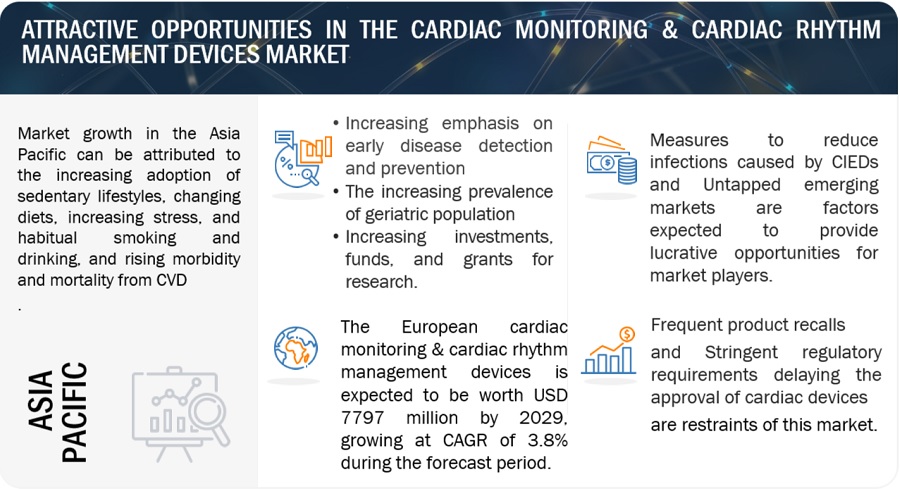 ATTRACTIVE OPPORTUNITIES IN THE CARDIAC MONITORING & CARDIAC RHYTHM MANAGEMENT DEVICES MARKET

Market growth in the Asia Pacific can be attributed to the increasing adoption of sedentary lifestyles, changing diets, increasing stress, and habitual smoking and drinking, and rising morbidity and mortality from CVD
.

ASIA PACIFIC

• Increasing emphasis on early disease detection and prevention
• The increasing prevalence of geriatric population
• Increasing investments, funds, and grants for research.

The European cardiac monitoring & cardiac rhythm management devices is expected to be worth USD 7797 million by 2029, growing at CAGR of 3.8% during the forecast period.

Measures to reduce infections caused by CIEDs and Untapped emerging markets are factors expected to provide lucrative opportunities for market players.

Frequent product recalls and Stringent regulatory requirements delaying the approval of cardiac devices are restraints of this market.